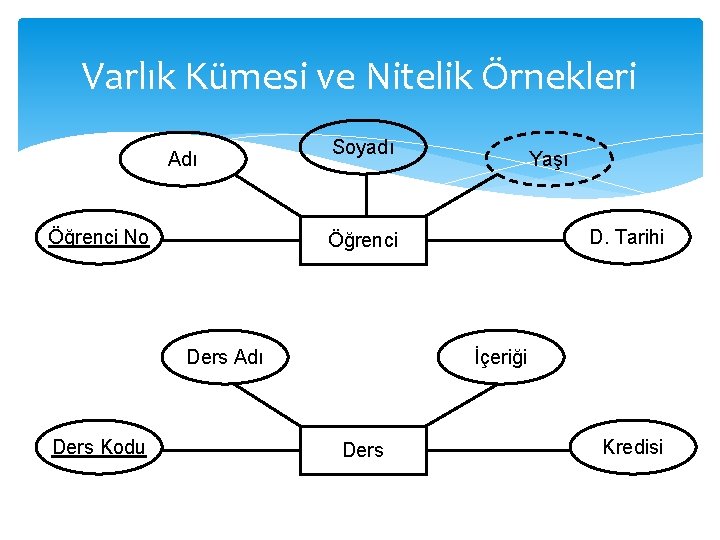 Varlık Kümesi ve Nitelik Örnekleri

Adı

Soyadı

Yaşı

Öğrenci No

Öğrenci

D. Tarihi

Ders Adı

İçeriği

Ders Kodu

Ders

Kredisi